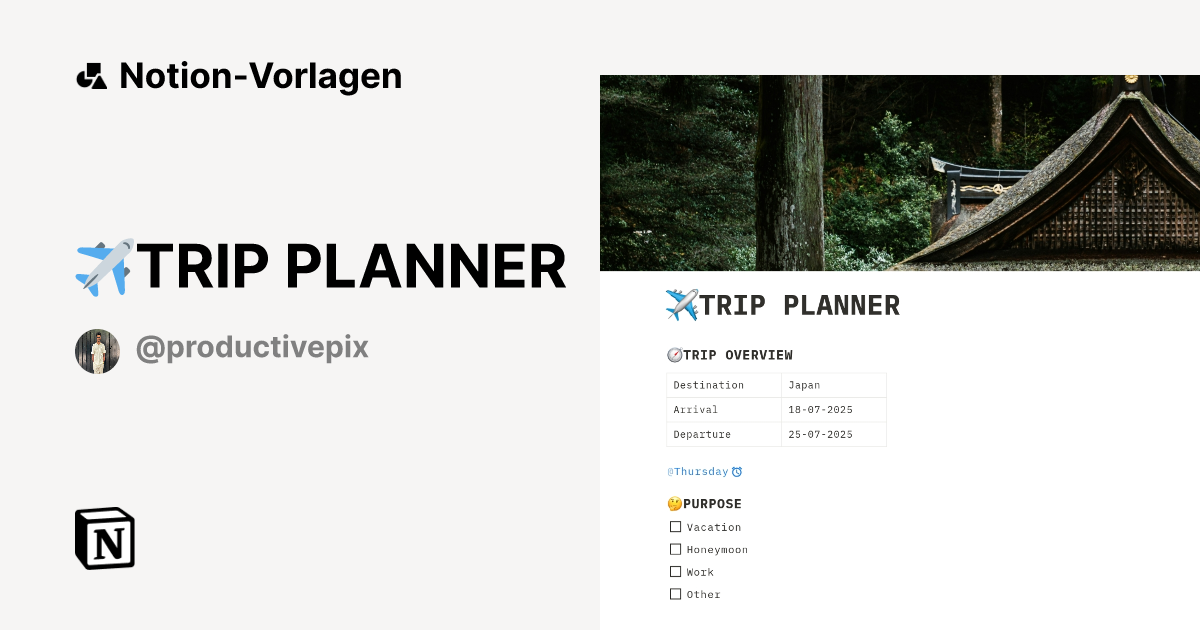 Notion-Vorlagen

✈️TRIP PLANNER

@productivepix

N

✈️TRIP PLANNER

🧭TRIP OVERVIEW

| Destination | Japan |
|---|---|
| Arrival | 18-07-2025 |
| Departure | 25-07-2025 |

@Thursday ⏰

🤔PURPOSE

☐ Vacation
☐ Honeymoon
☐ Work
☐ Other